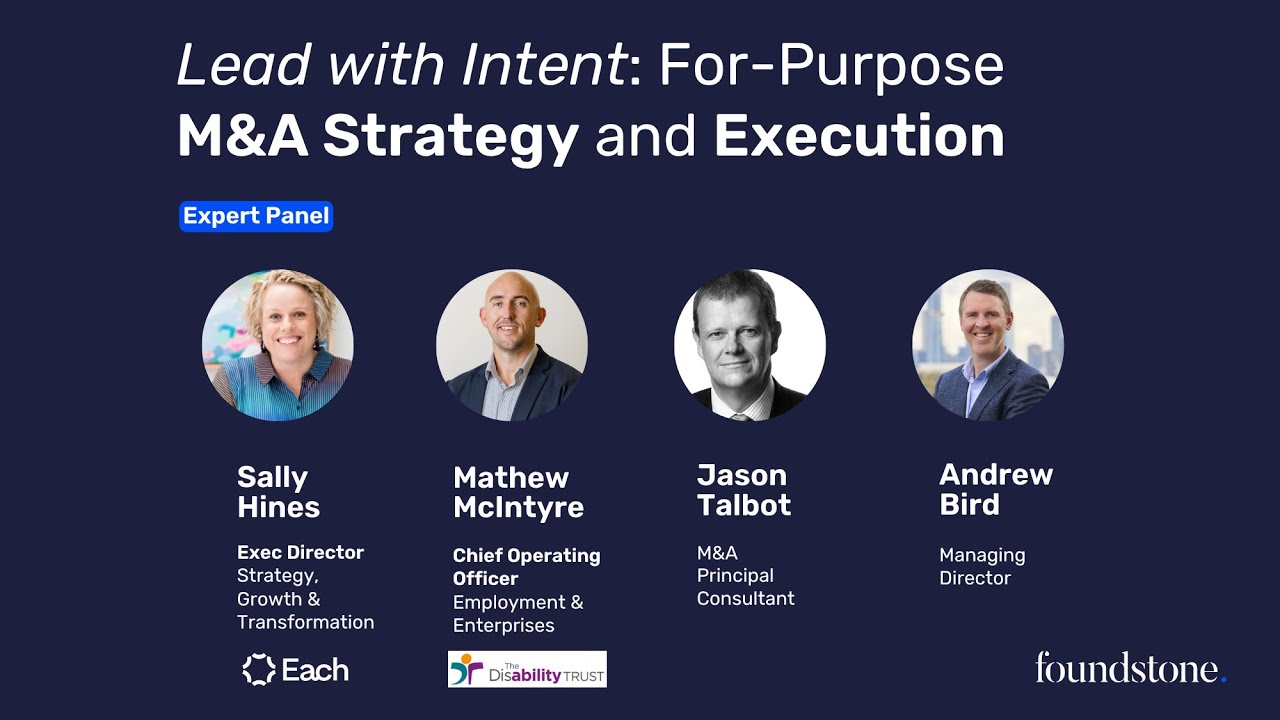 Lead with Intent: For-Purpose M&A Strategy and Execution

Expert Panel

Sally Hines

Exec Director Strategy, Growth & Transformation

Each

Mathew McIntyre

Chief Operating Officer Employment & Enterprises

The Disability TRUST

Jason Talbot

M&A Principal Consultant

Andrew Bird

Managing Director

foundstone.